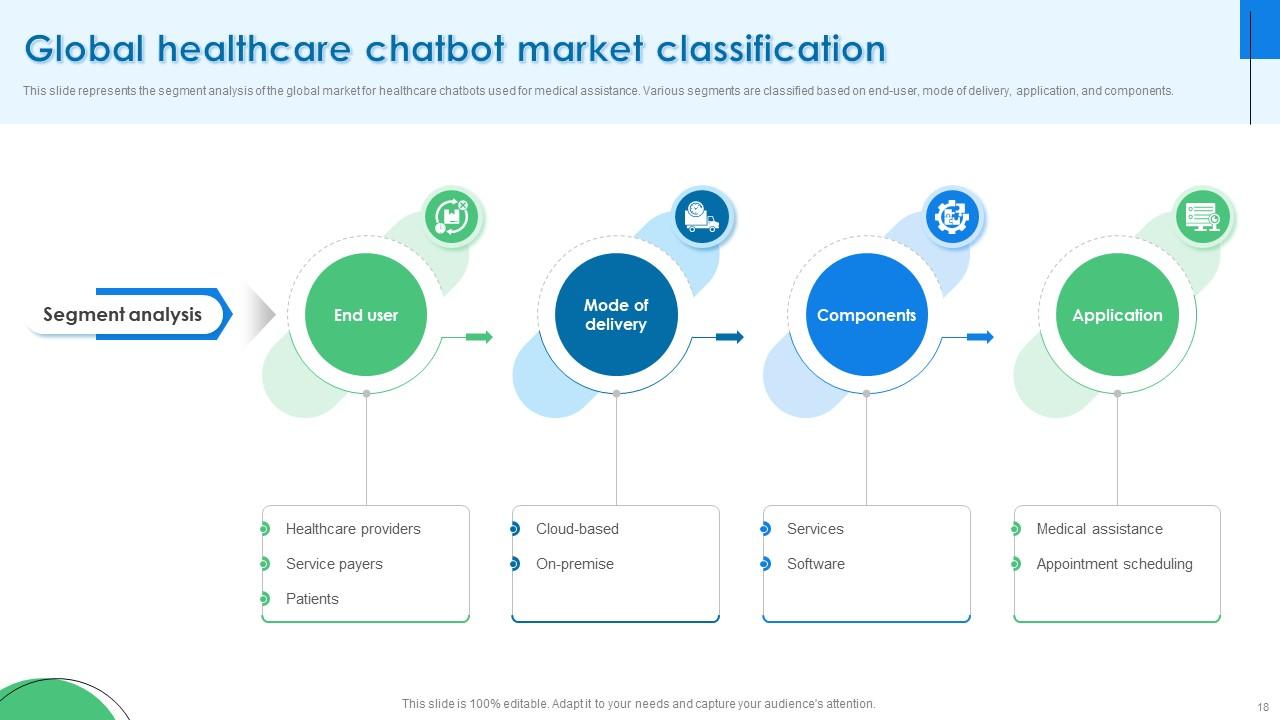 Global healthcare chatbot market classification

This slide represents the segment analysis of the global market for healthcare chatbots used for medical assistance. Various segments are classified based on end-user, mode of delivery, application, and components.

Segment analysis

End user

Mode of delivery

Components

Application

Healthcare providers
Service payers
Patients

Cloud-based
On-premise

Services
Software

Medical assistance
Appointment scheduling

This slide is 100% editable. Adapt it to your needs and capture your audience's attention.

18